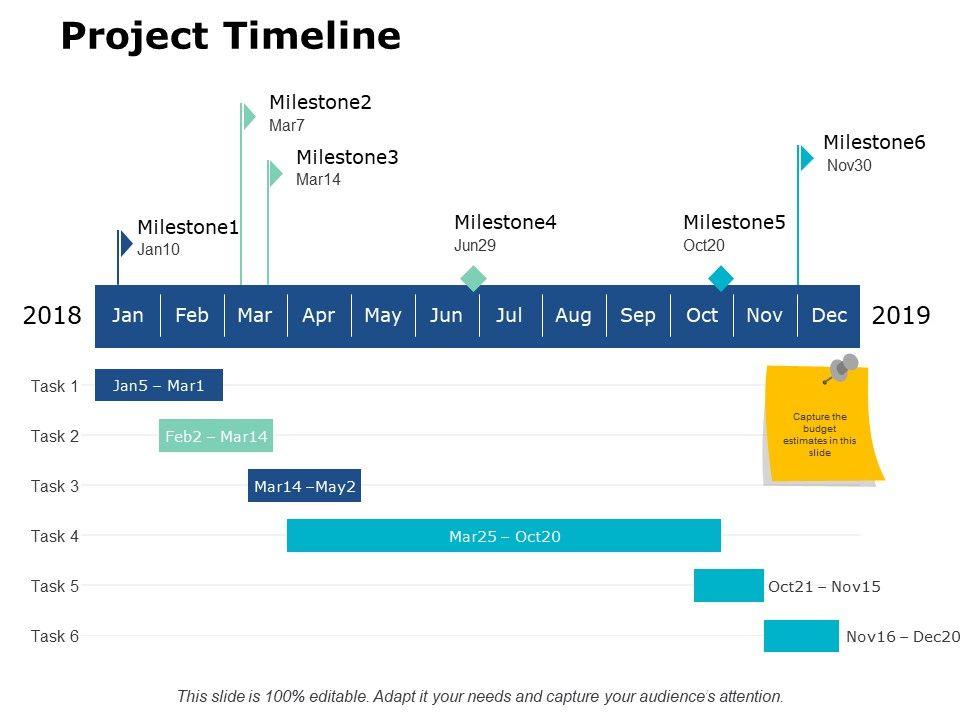 Project Timeline

Milestone2
Mar7

Milestone3
Mar14

Milestone6
Nov30

Milestone1
Jan10

Milestone4
Jun29

Milestone5
Oct20

2018 Jan Feb Mar Apr May Jun Jul Aug Sep Oct Nov Dec 2019

Task 1 Jan5 – Mar1

Task 2 Feb2 – Mar14

Task 3 Mar14 –May2

Task 4 Mar25 – Oct20

Task 5 Oct21 – Nov15

Task 6 Nov16 – Dec20

Capture the budget estimates in this slide

This slide is 100% editable. Adapt it your needs and capture your audience's attention.